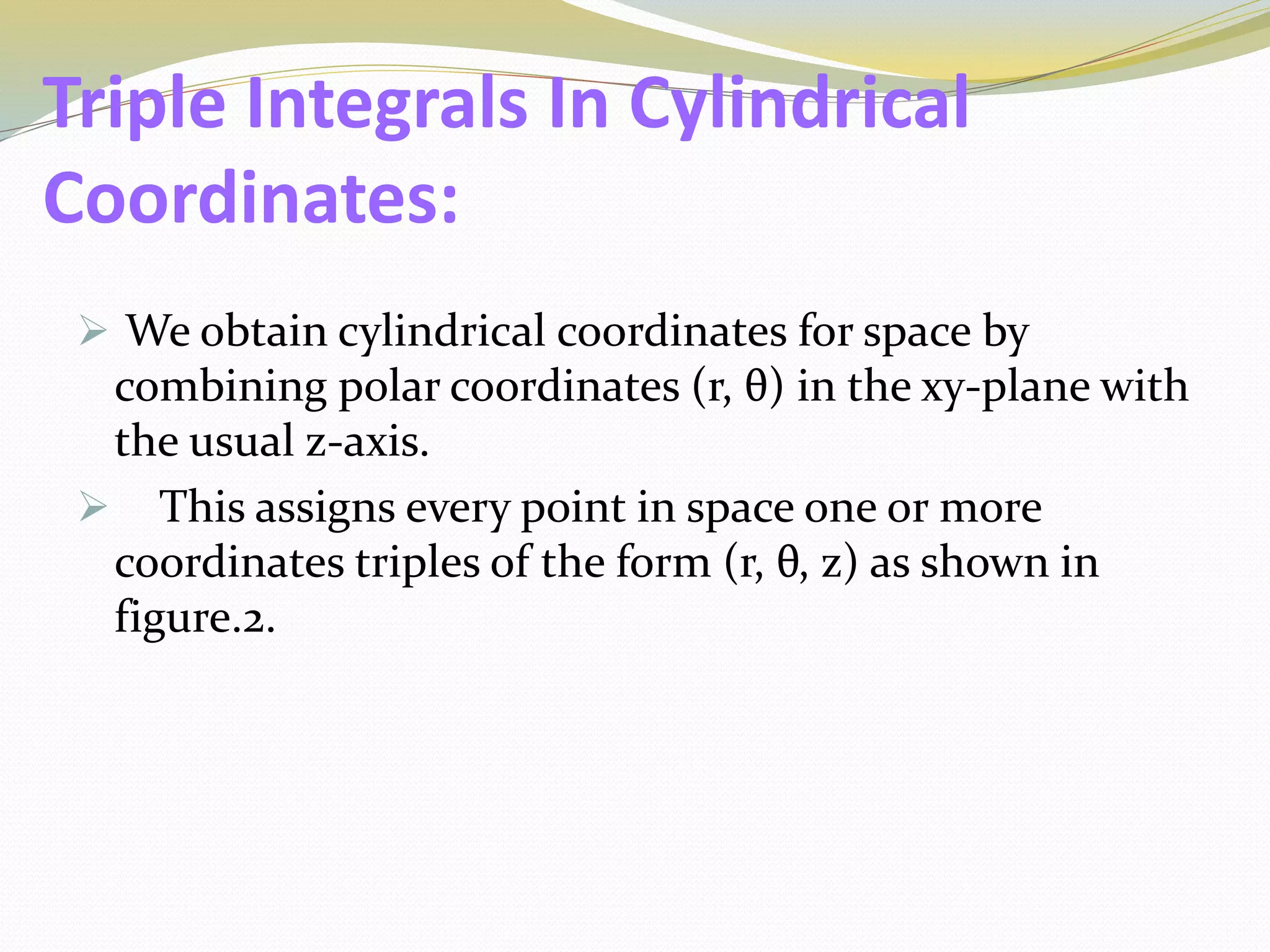 Triple Integrals In Cylindrical Coordinates:

➢ We obtain cylindrical coordinates for space by combining polar coordinates (r, θ) in the xy-plane with the usual z-axis.

➢ This assigns every point in space one or more coordinates triples of the form (r, θ, z) as shown in figure.2.